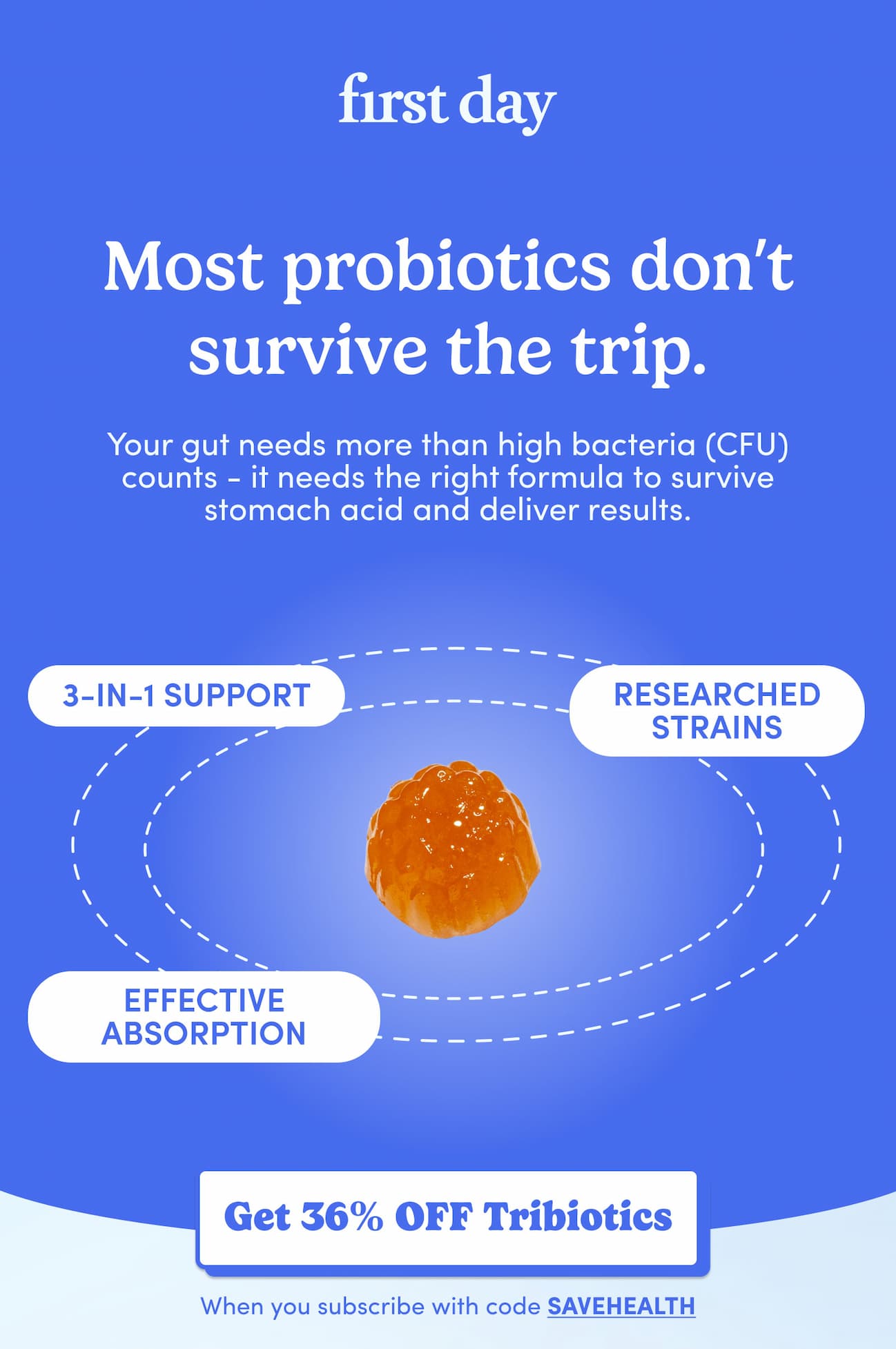 first day

Most probiotics don't survive the trip.

Your gut needs more than high bacteria (CFU) counts - it needs the right formula to survive stomach acid and deliver results.

3-IN-1 SUPPORT

RESEARCHED STRAINS

EFFECTIVE ABSORPTION

Get 36% OFF Tribiotics

When you subscribe with code SAVEHEALTH